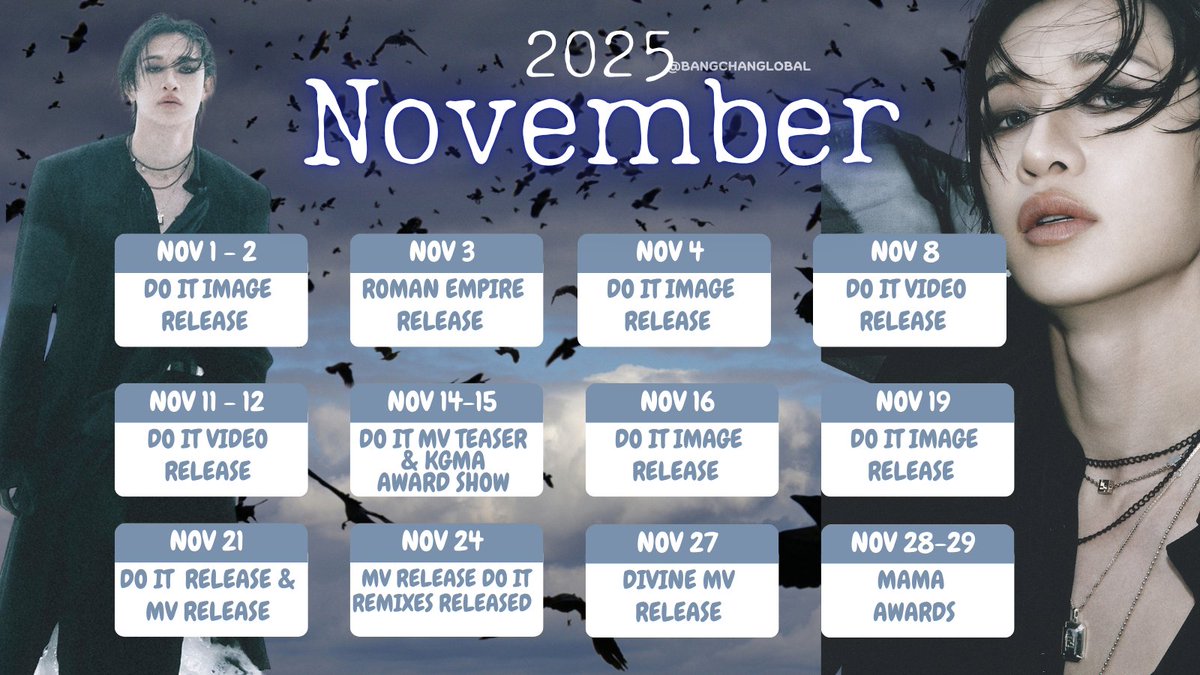 2025
@BANGCHANGLOBAL
November

NOV 1 - 2
DO IT IMAGE RELEASE

NOV 3
ROMAN EMPIRE RELEASE

NOV 4
DO IT IMAGE RELEASE

NOV 8
DO IT VIDEO RELEASE

NOV 11 - 12
DO IT VIDEO RELEASE

NOV 14-15
DO IT MV TEASER & KGMA AWARD SHOW

NOV 16
DO IT IMAGE RELEASE

NOV 19
DO IT IMAGE RELEASE

NOV 21
DO IT RELEASE & MV RELEASE

NOV 24
MV RELEASE DO IT REMIXES RELEASED

NOV 27
DIVINE MV RELEASE

NOV 28-29
MAMA AWARDS